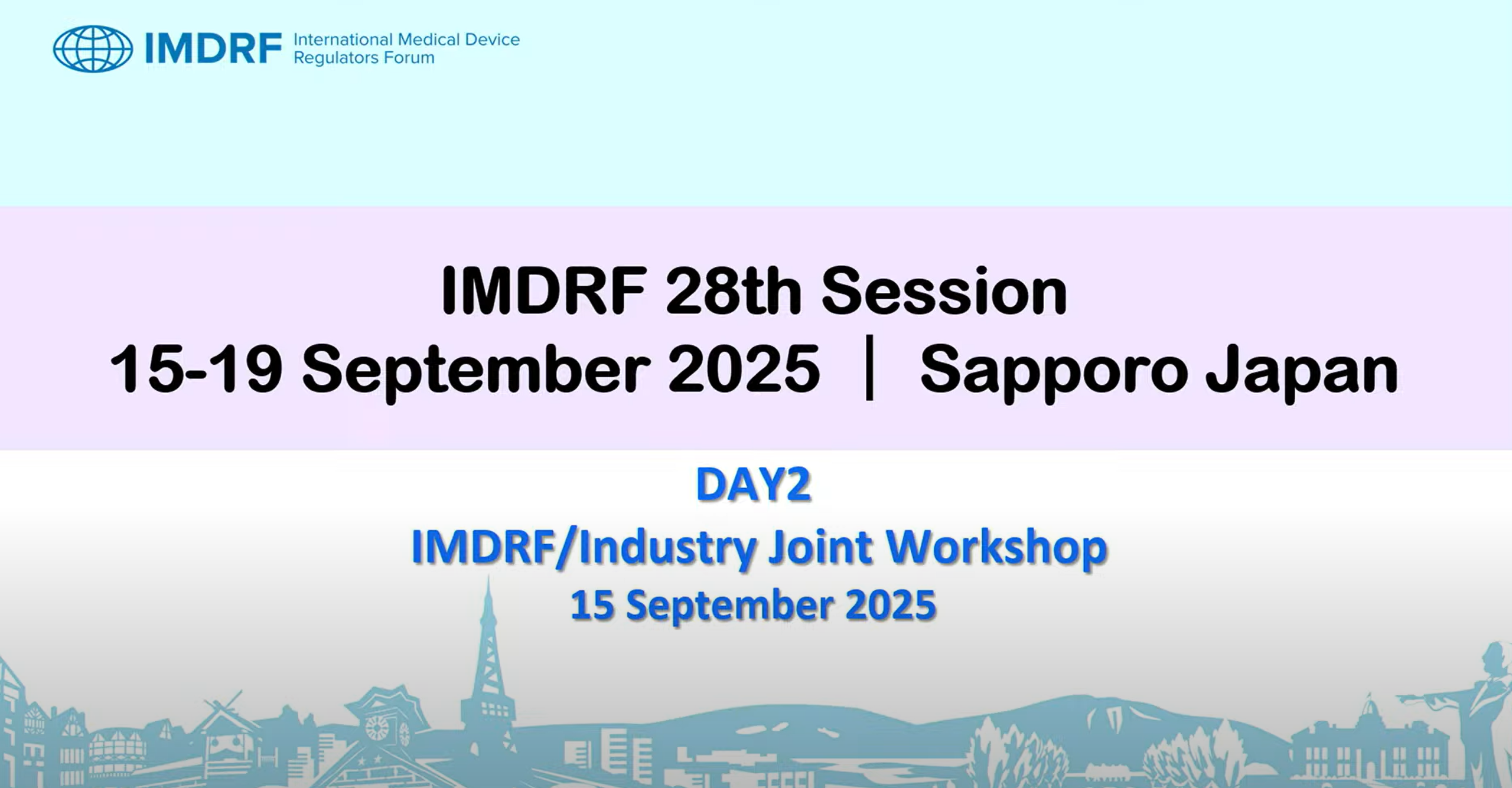 IMDRF International Medical Device Regulators Forum

IMDRF 28th Session
15-19 September 2025 | Sapporo Japan

DAY2
IMDRF/Industry Joint Workshop
15 September 2025